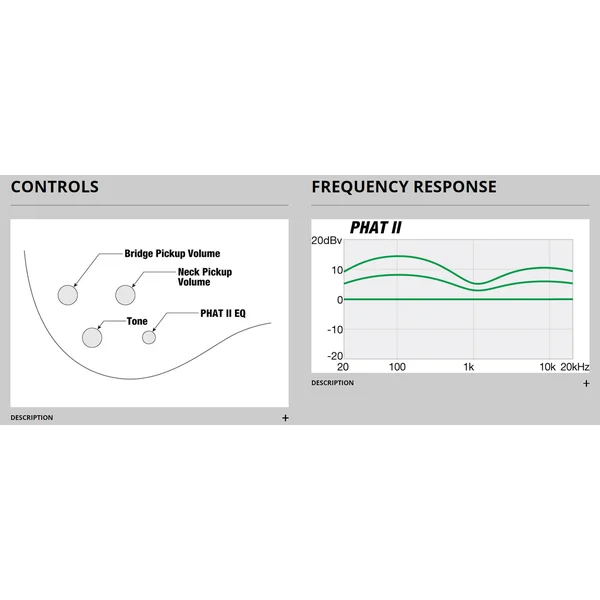 CONTROLS

Bridge Pickup Volume

Neck Pickup Volume

Tone

PHAT II EQ

DESCRIPTION +

FREQUENCY RESPONSE

PHAT II

20dBv

10

0

-10

-20

20 100 1k 10k 20kHz

DESCRIPTION +